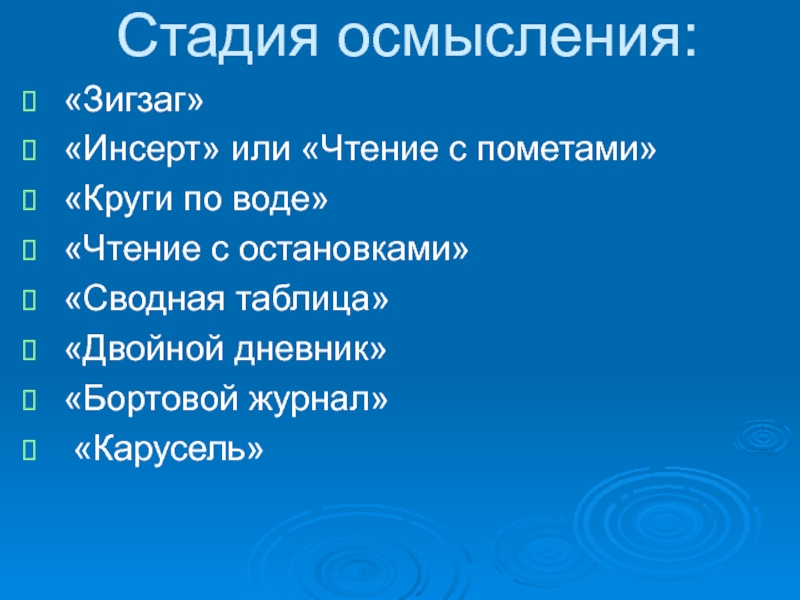 Стадия осмысления:

«Зигзаг»

«Инсерт» или «Чтение с пометами»

«Круги по воде»

«Чтение с остановками»

«Сводная таблица»

«Двойной дневник»

«Бортовой журнал»

«Карусель»